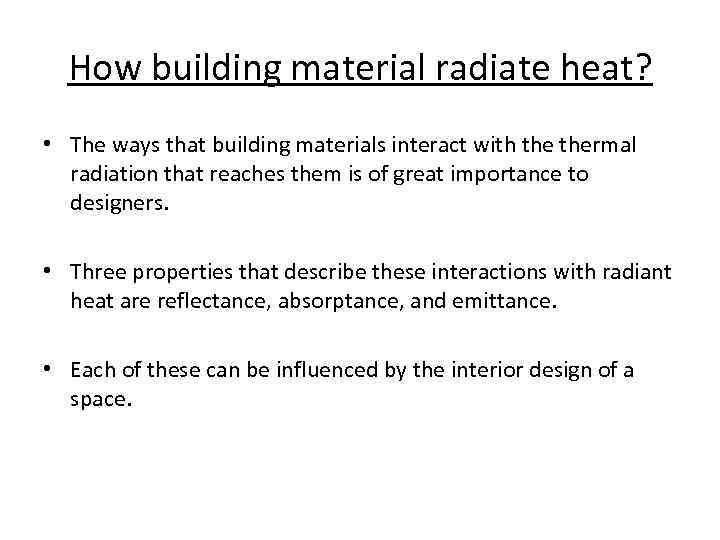 How building material radiate heat?

• The ways that building materials interact with the thermal radiation that reaches them is of great importance to designers.

• Three properties that describe these interactions with radiant heat are reflectance, absorptance, and emittance.

• Each of these can be influenced by the interior design of a space.